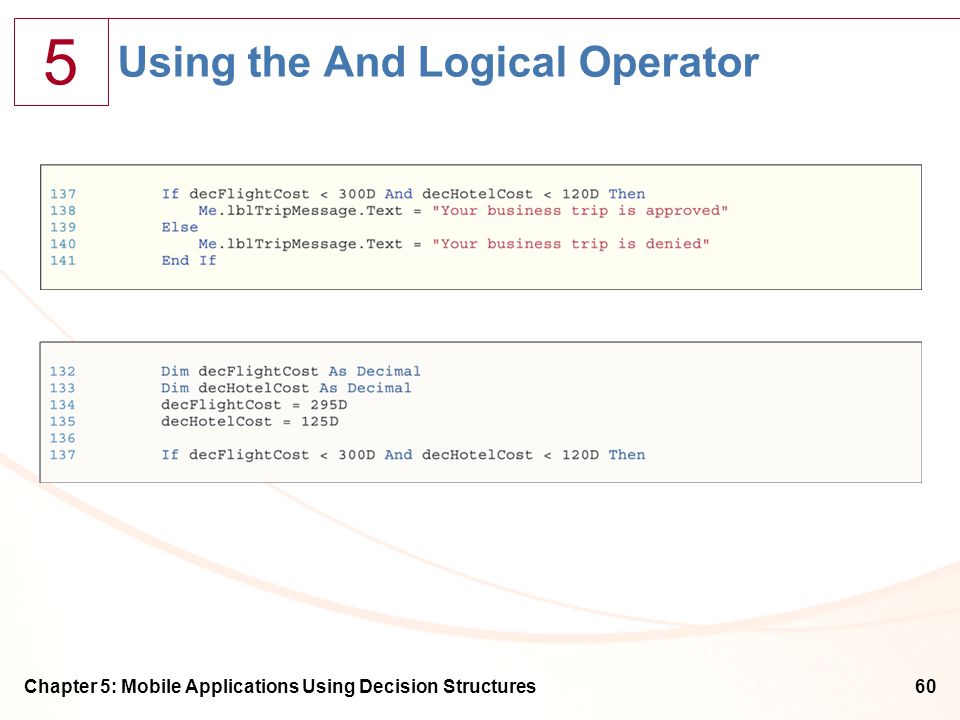 5

Using the And Logical Operator

137 If decFlightCost < 300D And decHotelCost < 120D Then
138 Me.lblTripMessage.Text = "Your business trip is approved"
139 Else
140 Me.lblTripMessage.Text = "Your business trip is denied"
141 End If

132 Dim decFlightCost As Decimal
133 Dim decHotelCost As Decimal
134 decFlightCost = 295D
135 decHotelCost = 125D
136
137 If decFlightCost < 300D And decHotelCost < 120D Then

Chapter 5: Mobile Applications Using Decision Structures

60